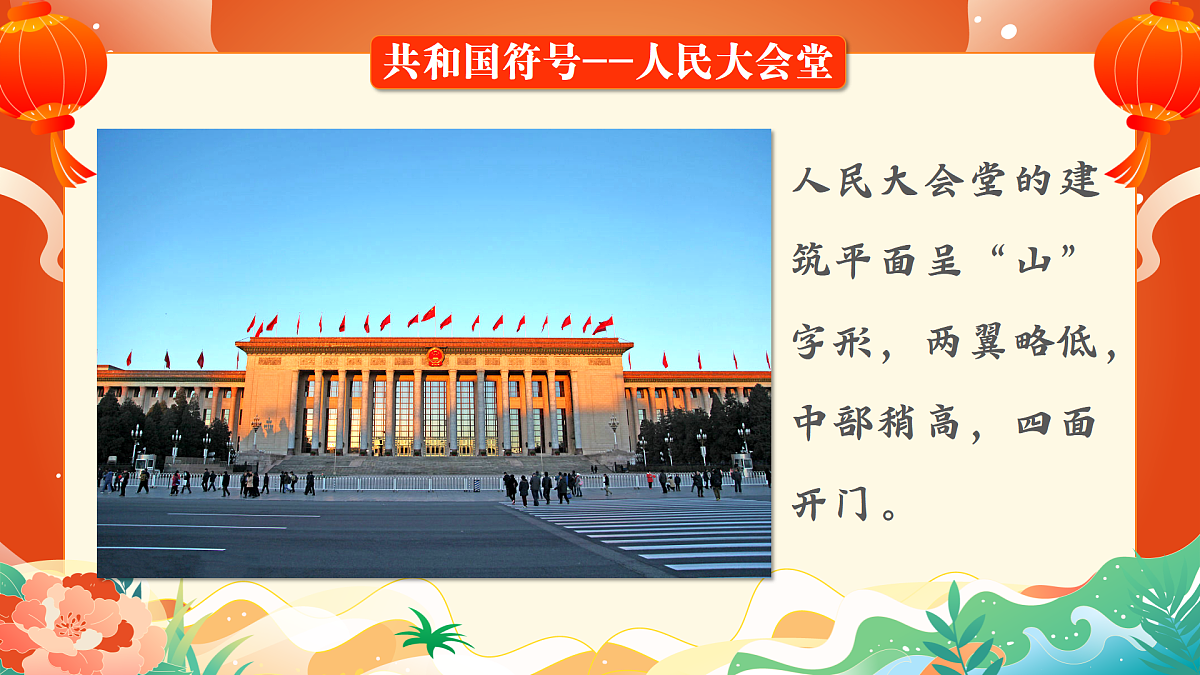 共和国符号——人民大会堂

人民大会堂的建筑平面呈“山”字形，两翼略低，中部稍高，四面开门。